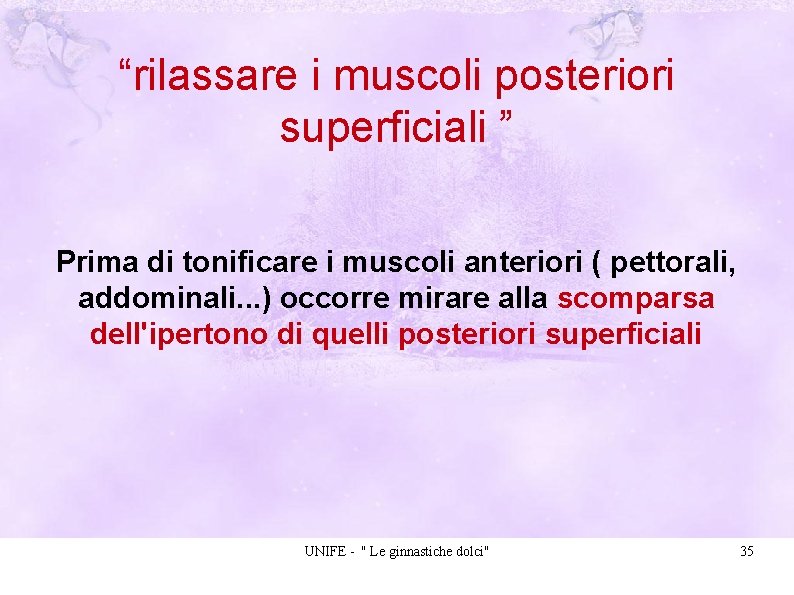 “rilassare i muscoli posteriori superficiali ”

Prima di tonificare i muscoli anteriori ( pettorali, addominali...) occorre mirare alla scomparsa dell'ipertono di quelli posteriori superficiali

UNIFE - " Le ginnastiche dolci"

35